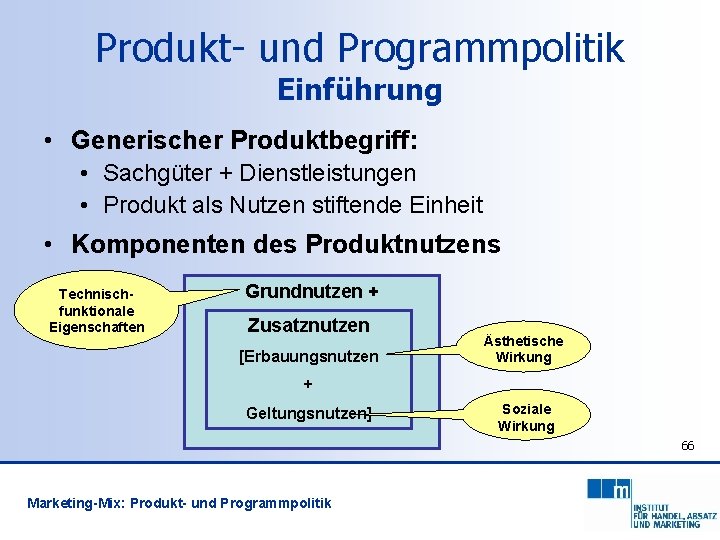 Produkt- und Programmpolitik
Einführung

• Generischer Produktbegriff:
  • Sachgüter + Dienstleistungen
  • Produkt als Nutzen stiftende Einheit
• Komponenten des Produktnutzens

Technisch-funktionale Eigenschaften

Grundnutzen +

Zusatznutzen

[Erbauungsnutzen

+

Geltungsnutzen]

Ästhetische Wirkung

Soziale Wirkung

66

Marketing-Mix: Produkt- und Programmpolitik

m

INSTITUT FÜR HANDEL, ABSATZ UND MARKETING